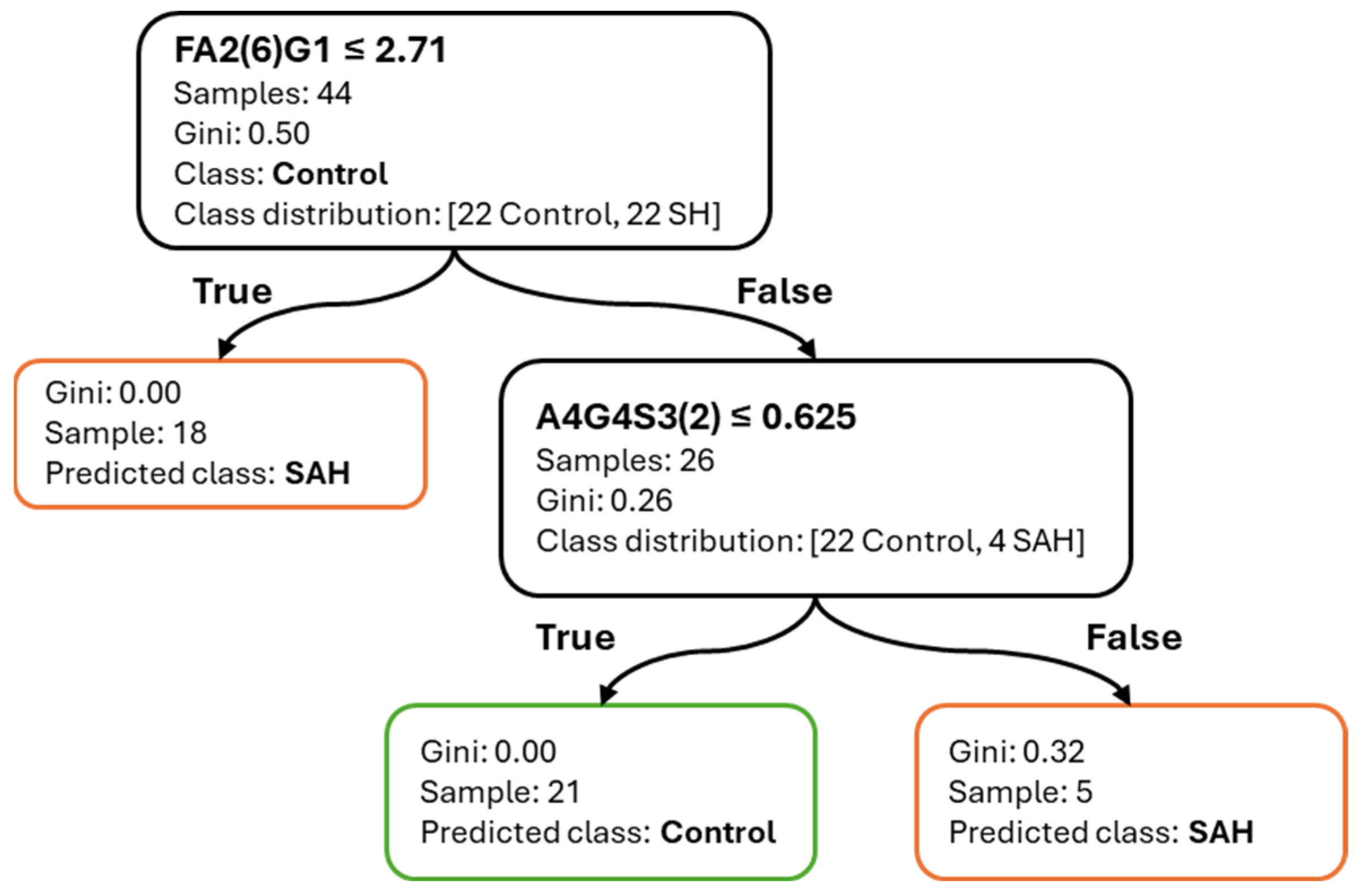 FA2(6)G1 ≤ 2.71
Samples: 44
Gini: 0.50
Class: Control
Class distribution: [22 Control, 22 SH]

True

False

Gini: 0.00
Sample: 18
Predicted class: SAH

A4G4S3(2) ≤ 0.625
Samples: 26
Gini: 0.26
Class distribution: [22 Control, 4 SAH]

True

False

Gini: 0.00
Sample: 21
Predicted class: Control

Gini: 0.32
Sample: 5
Predicted class: SAH